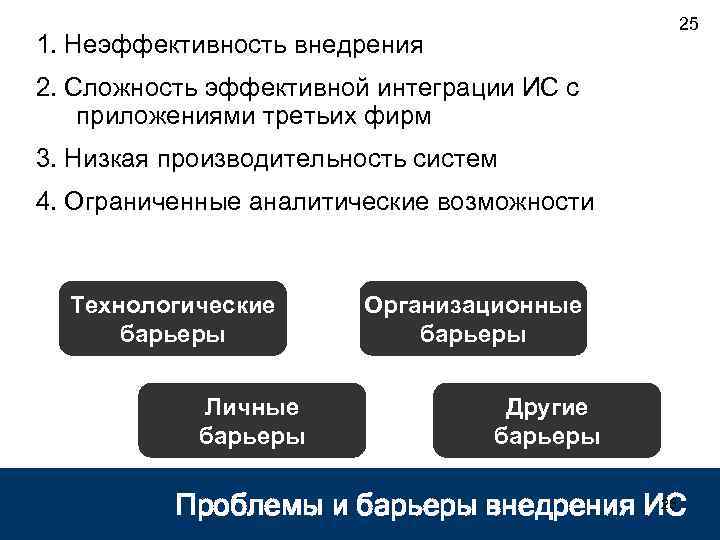 25

1. Неэффективность внедрения

2. Сложность эффективной интеграции ИС с приложениями третьих фирм

3. Низкая производительность систем

4. Ограниченные аналитические возможности

Технологические барьеры

Организационные барьеры

Личные барьеры

Другие барьеры

Проблемы и барьеры внедрения ИС